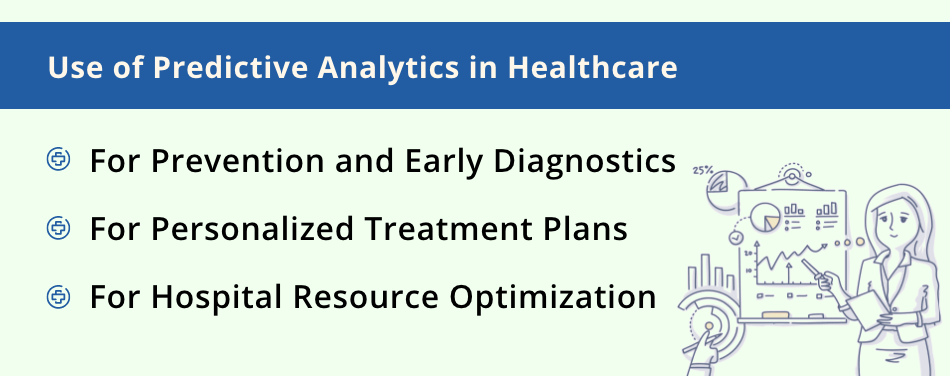 Use of Predictive Analytics in Healthcare

For Prevention and Early Diagnostics

For Personalized Treatment Plans

For Hospital Resource Optimization

25%